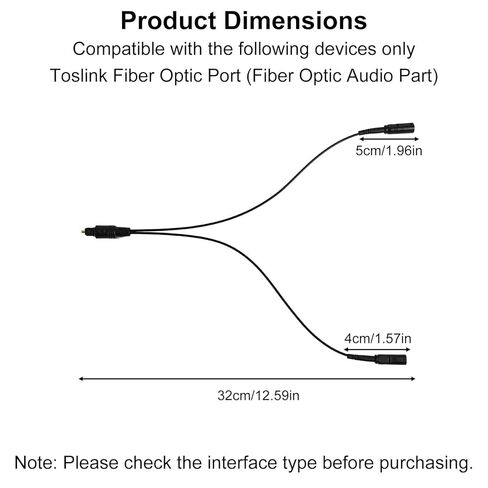 Product Dimensions

Compatible with the following devices only
Toslink Fiber Optic Port (Fiber Optic Audio Part)

5cm/1.96in

4cm/1.57in

32cm/12.59in

Note: Please check the interface type before purchasing.